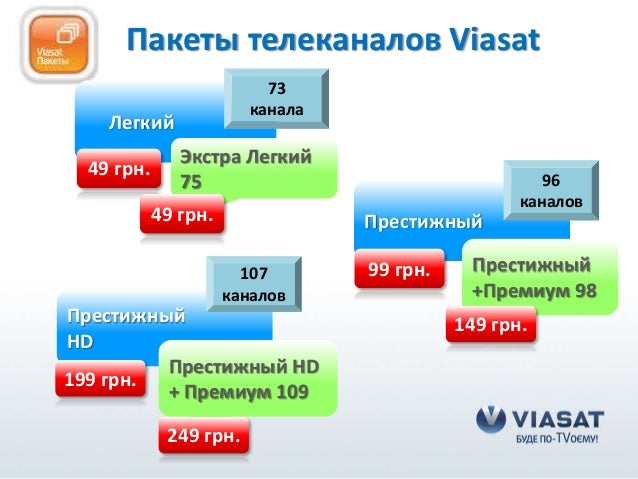 Viasat Пакеты

Пакеты телеканалов Viasat

73 канала

Легкий

49 грн.

Экстра Легкий 75

49 грн.

96 каналов

Престижный

99 грн.

Престижный +Премиум 98

149 грн.

107 каналов

Престижный HD

199 грн.

Престижный HD + Премиум 109

249 грн.

VIASAT
БУДЕ ПО-TVОЄМУ!